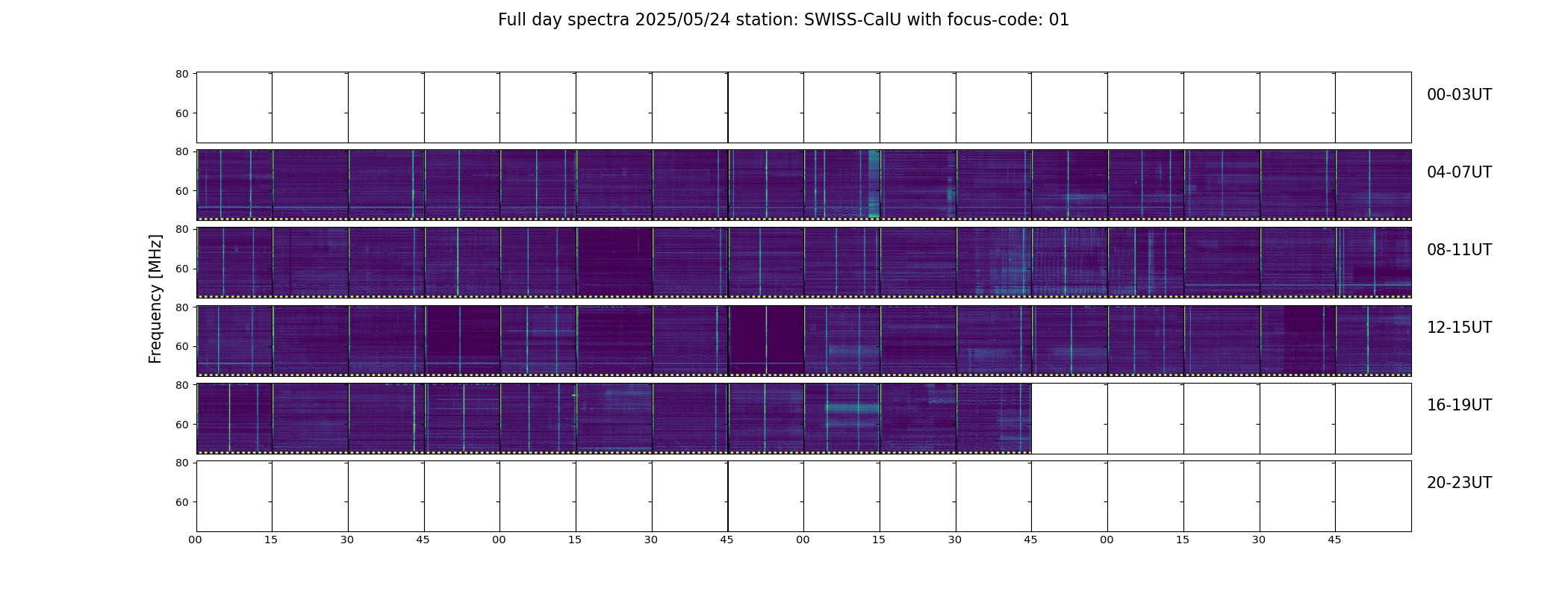 Full day spectra 2025/05/24 station: SWISS-CalU with focus-code: 01

Frequency [MHz]

80
60
00-03UT

80
60
04-07UT

80
60
08-11UT

80
60
12-15UT

80
60
16-19UT

80
60
20-23UT

00 15 30 45 00 15 30 45 00 15 30 45 00 15 30 45